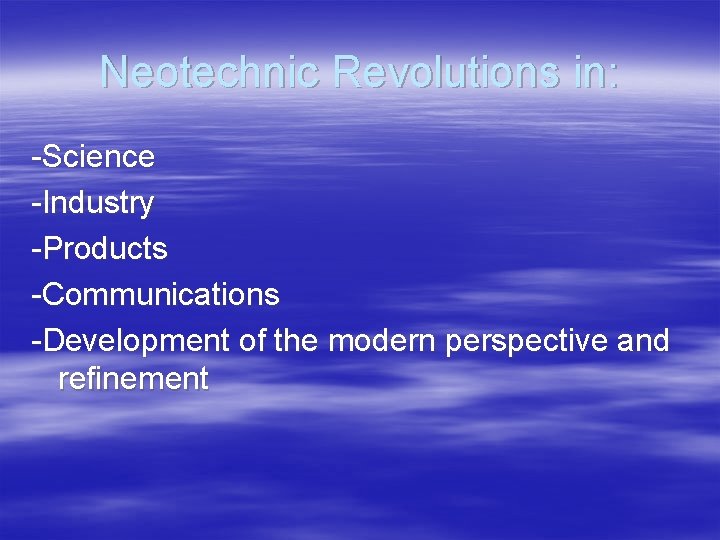 Neotechnic Revolutions in:

-Science
-Industry
-Products
-Communications
-Development of the modern perspective and refinement